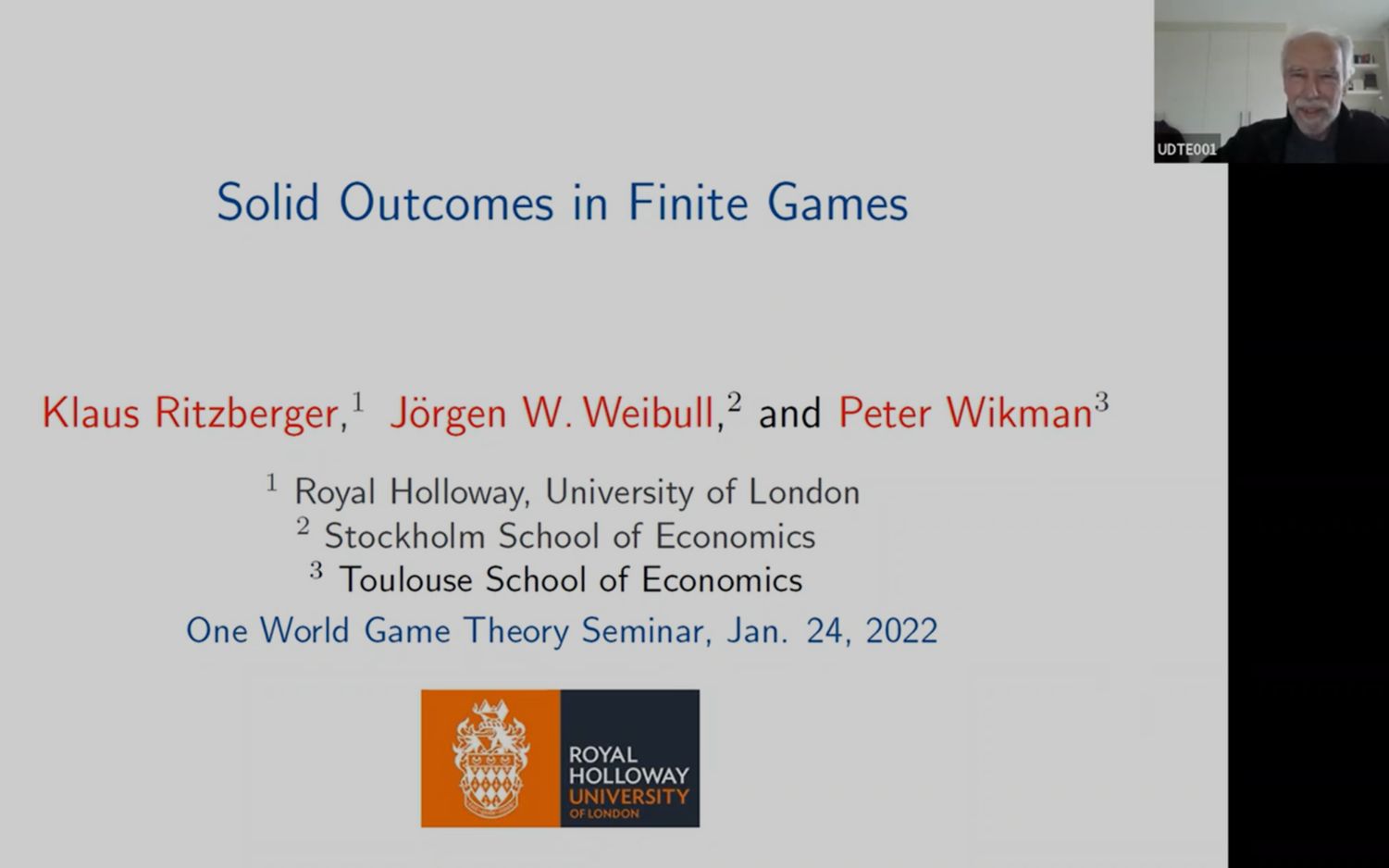 UDTE001

Solid Outcomes in Finite Games

Klaus Ritzberger,$^1$ Jörgen W. Weibull,$^2$ and Peter Wikman$^3$

$^1$ Royal Holloway, University of London
$^2$ Stockholm School of Economics
$^3$ Toulouse School of Economics

One World Game Theory Seminar, Jan. 24, 2022

ROYAL HOLLOWAY UNIVERSITY OF LONDON